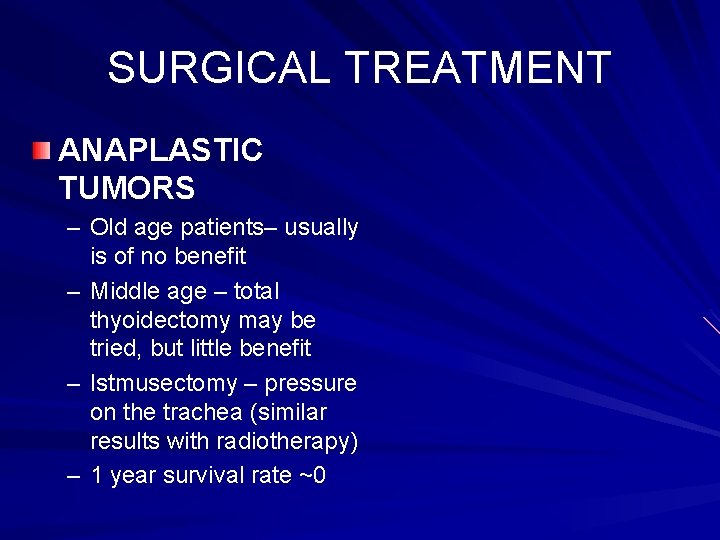 SURGICAL TREATMENT

ANAPLASTIC TUMORS

– Old age patients– usually is of no benefit

– Middle age – total thyoidectomy may be tried, but little benefit

– Istmusectomy – pressure on the trachea (similar results with radiotherapy)

– 1 year survival rate ~0